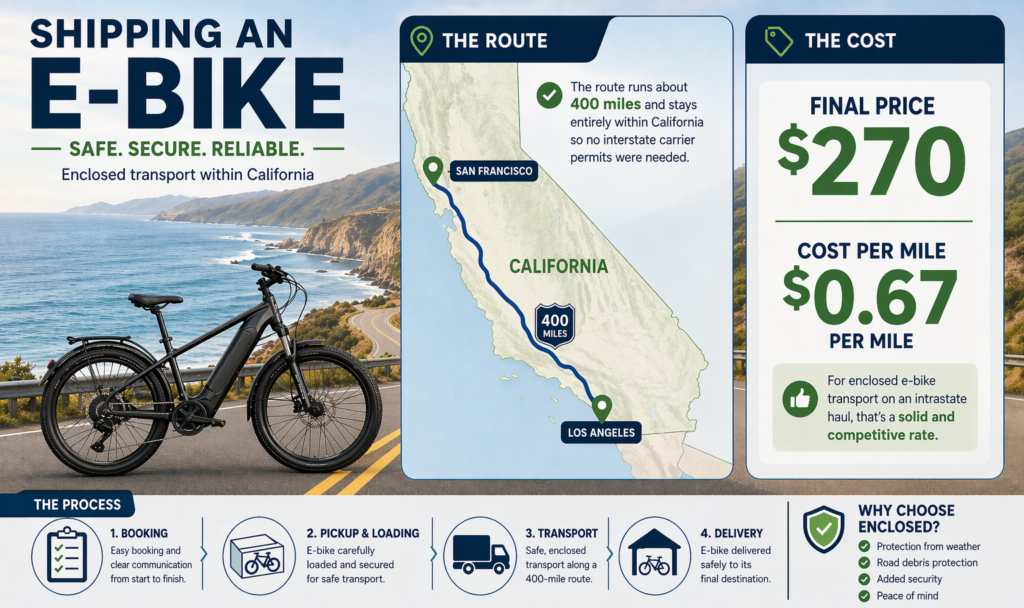 SHIPPING AN E-BIKE

SAFE. SECURE. RELIABLE.

Enclosed transport within California

THE ROUTE

The route runs about 400 miles and stays entirely within California so no interstate carrier permits were needed.

SAN FRANCISCO

CALIFORNIA

400 MILES

LOS ANGELES

THE COST

FINAL PRICE

$270

COST PER MILE

$0.67

PER MILE

For enclosed e-bike transport on an intrastate haul, that's a solid and competitive rate.

THE PROCESS

1. BOOKING
Easy booking and clear communication from start to finish.

2. PICKUP & LOADING
E-bike carefully loaded and secured for safe transport.

3. TRANSPORT
Safe, enclosed transport along a 400-mile route.

4. DELIVERY
E-bike delivered safely to its final destination.

WHY CHOOSE ENCLOSED?
Protection from weather
Road debris protection
Added security
Peace of mind